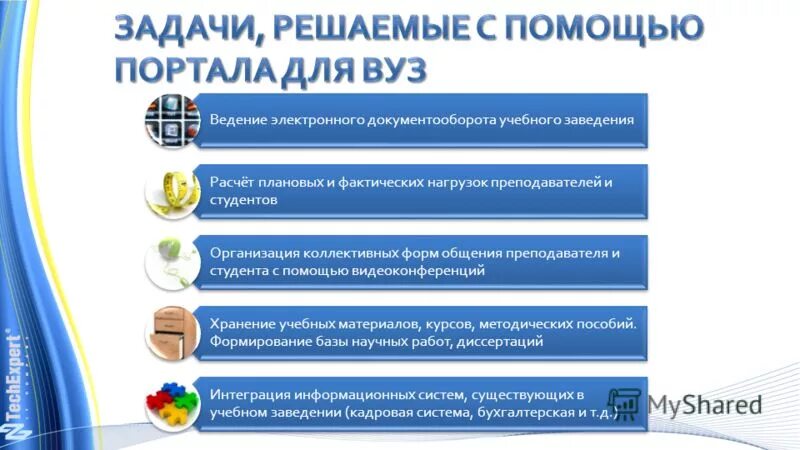 ЗАДАЧИ, РЕШАЕМЫЕ С ПОМОЩЬЮ ПОРТАЛА ДЛЯ ВУЗ

Ведение электронного документооборота учебного заведения

Расчёт плановых и фактических нагрузок преподавателей и студентов

Организация коллективных форм общения преподавателя и студента с помощью видеоконференций

Хранение учебных материалов, курсов, методических пособий. Формирование базы научных работ, диссертаций

Интеграция информационных систем, существующих в учебном заведении (кадровая система, бухгалтерская и т.д.)

TechExpert

MyShared